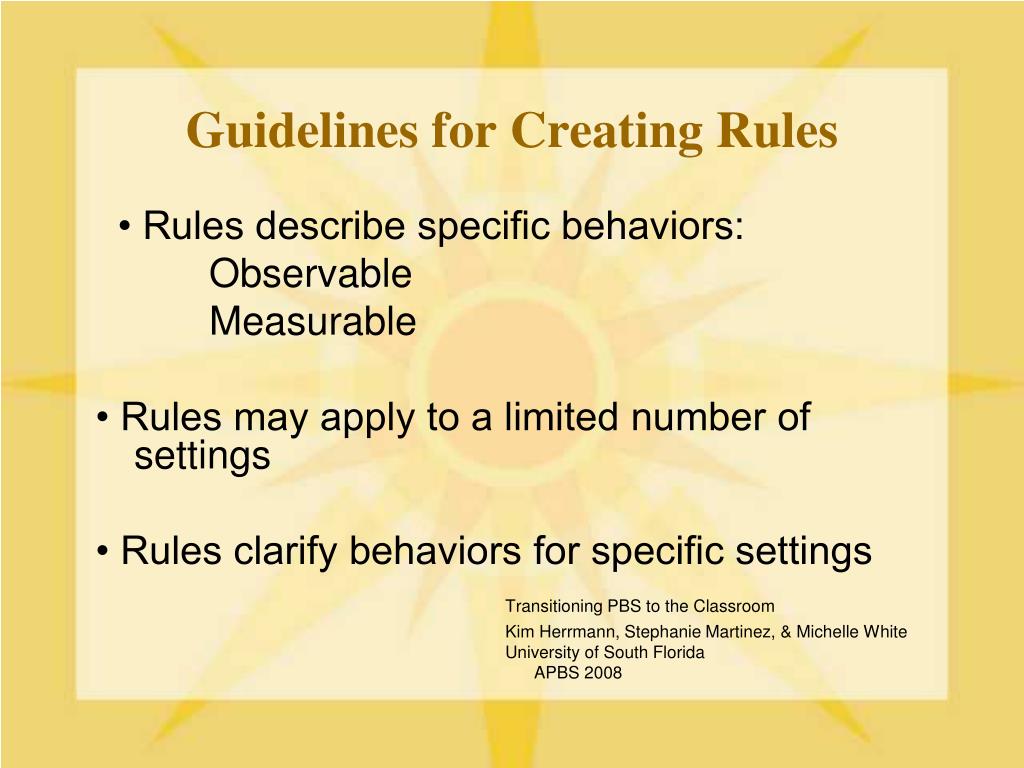 Guidelines for Creating Rules

• Rules describe specific behaviors:
Observable
Measurable

• Rules may apply to a limited number of settings

• Rules clarify behaviors for specific settings

Transitioning PBS to the Classroom
Kim Herrmann, Stephanie Martinez, & Michelle White
University of South Florida
APBS 2008